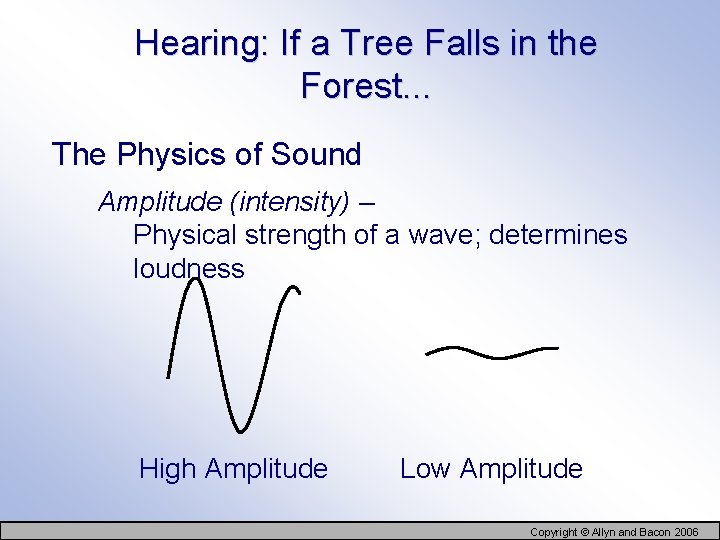 Hearing: If a Tree Falls in the Forest...

The Physics of Sound

Amplitude (intensity) –
Physical strength of a wave; determines loudness

High Amplitude

Low Amplitude

Copyright © Allyn and Bacon 2006